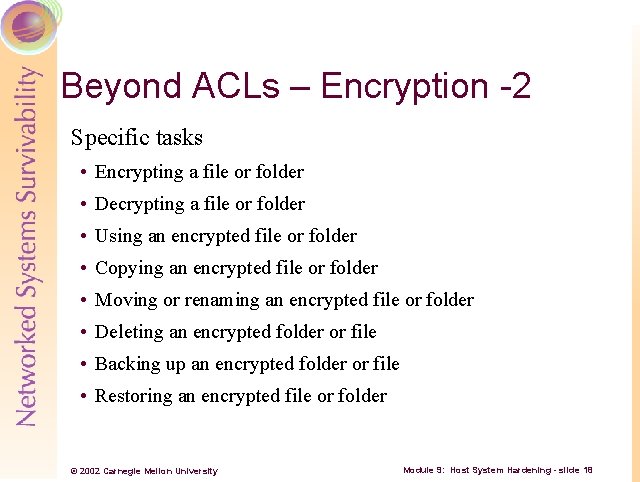 Networked Systems Survivability

Beyond ACLs – Encryption -2

Specific tasks

• Encrypting a file or folder

• Decrypting a file or folder

• Using an encrypted file or folder

• Copying an encrypted file or folder

• Moving or renaming an encrypted file or folder

• Deleting an encrypted folder or file

• Backing up an encrypted folder or file

• Restoring an encrypted file or folder

© 2002 Carnegie Mellon University

Module 9: Host System Hardening - slide 18